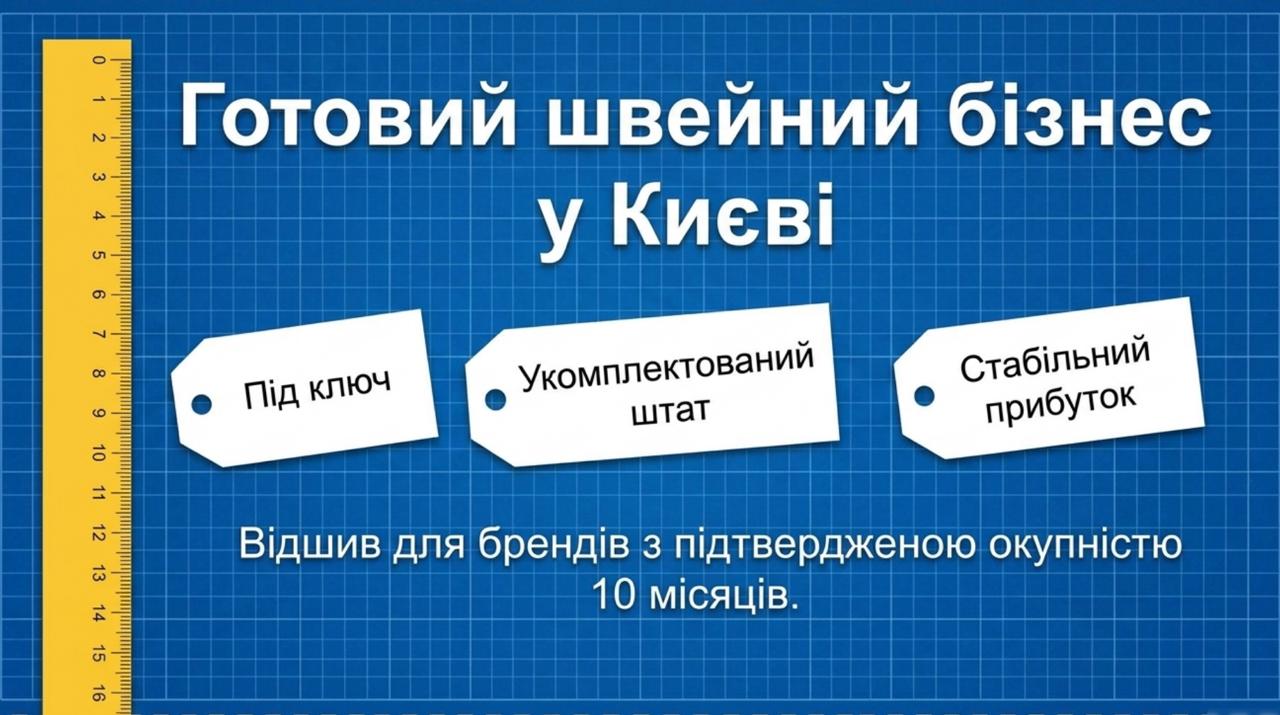 0 1 2 3 4 5 6 7 8 9 10 11 12 13 14 15 16

Готовий швейний бізнес у Києві

Під ключ

Укомплектований штат

Стабільний прибуток

Відшив для брендів з підтвердженою окупністю 10 місяців.